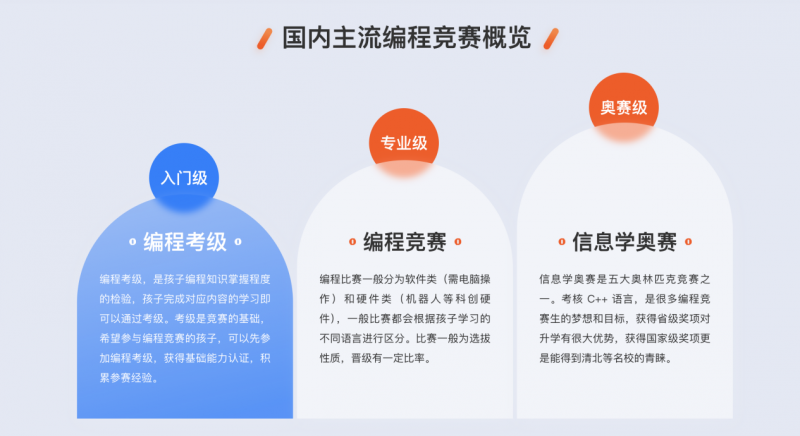 国内主流编程竞赛概览

入门级

编程考级

编程考级，是孩子编程知识掌握程度的检验，孩子完成对应内容的学习即可以通过考级。考级是竞赛的基础，希望参与编程竞赛的孩子，可以先参加编程考级，获得基础能力认证，积累参赛经验。

专业级

编程竞赛

编程比赛一般分为软件类（需电脑操作）和硬件类（机器人等科创硬件），一般比赛都会根据孩子学习的不同语言进行区分。比赛一般为选拔性质，晋级有一定比率。

奥赛级

信息学奥赛

信息学奥赛是五大奥林匹克竞赛之一。考核 C++ 语言，是很多编程竞赛生的梦想和目标，获得省级奖项对升学有很大优势，获得国家级奖项更是能得到清北等名校的青睐。